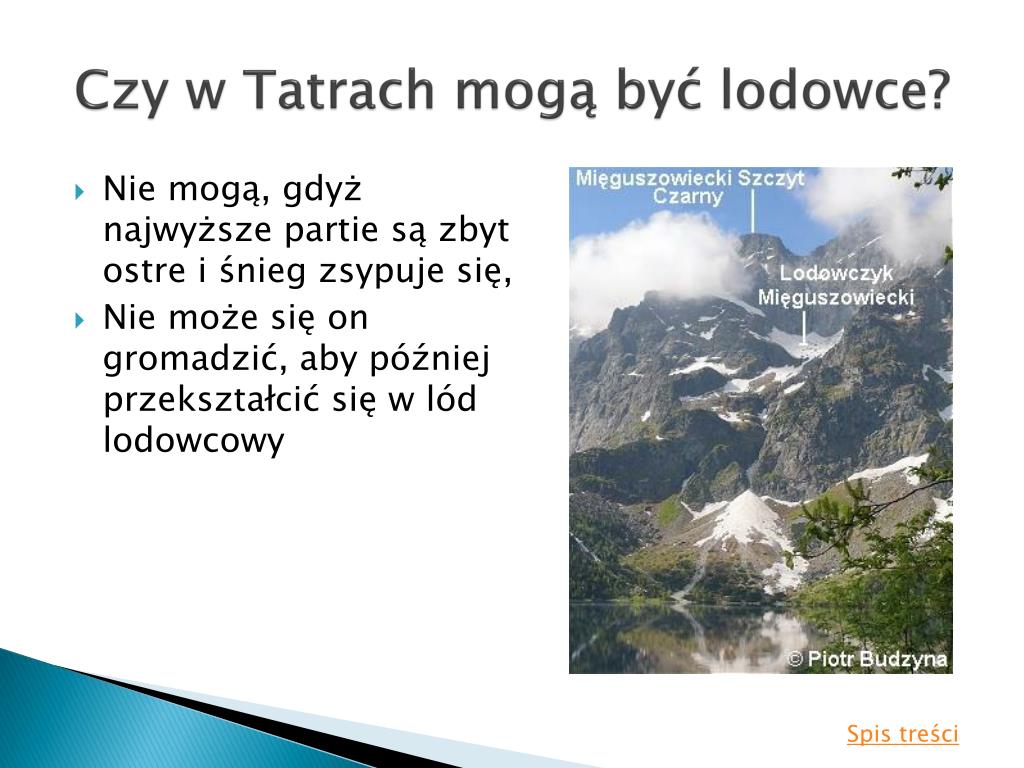 Czy w Tatrach mogą być lodowce?

Nie mogą, gdyż najwyższe partie są zbyt ostre i śnieg zsypuje się,

Nie może się on gromadzić, aby później przekształcić się w lód lodowcowy

Mięguszowiecki Szczyt Czarny

Lodowczyk Mięguszowiecki

© Piotr Budzyna

Spis treści